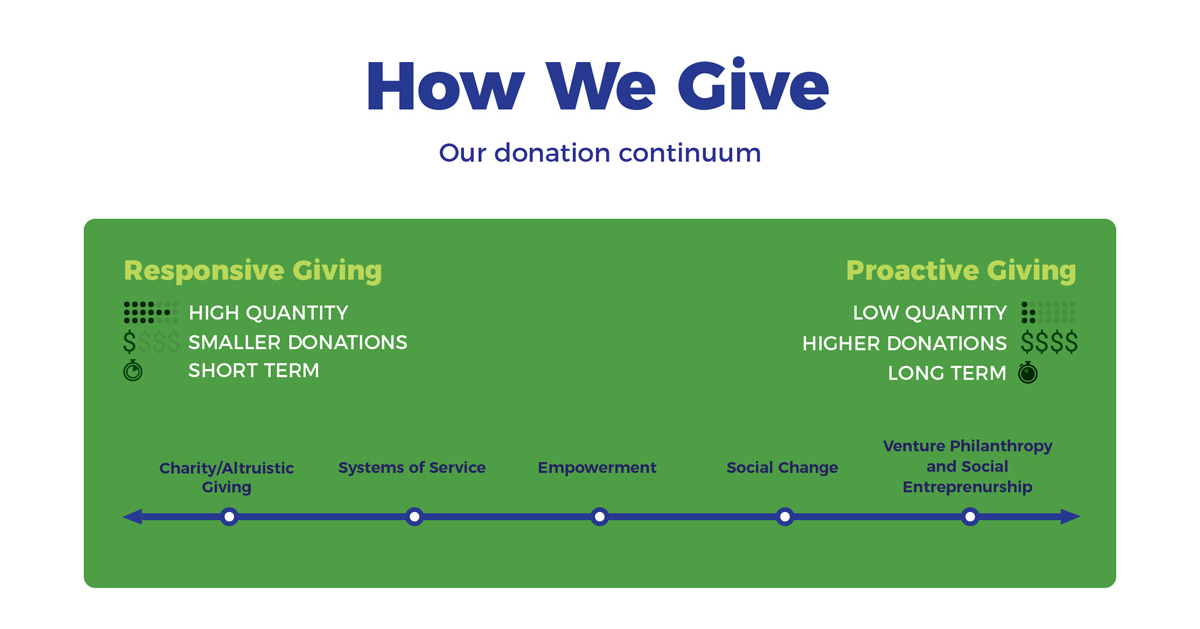 How We Give

Our donation continuum

Responsive Giving

HIGH QUANTITY
$$$$ SMALLER DONATIONS
SHORT TERM

Proactive Giving

LOW QUANTITY
HIGHER DONATIONS $$$$
LONG TERM

Charity/Altruistic Giving

Systems of Service

Empowerment

Social Change

Venture Philanthropy and Social Entreprenurship